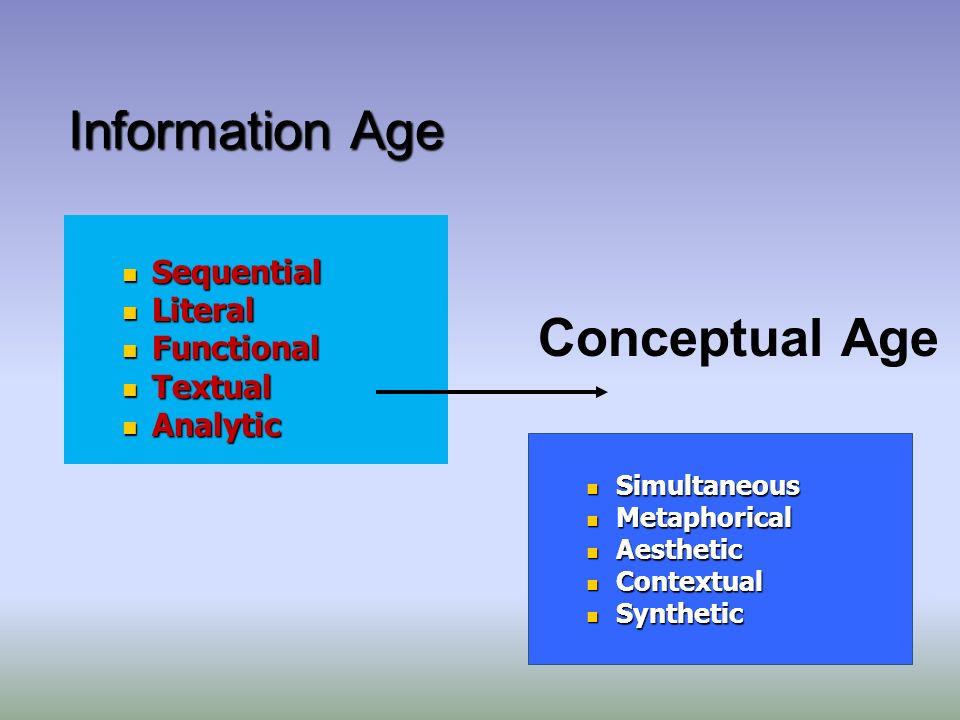 Information Age

- Sequential
- Literal
- Functional
- Textual
- Analytic

Conceptual Age

- Simultaneous
- Metaphorical
- Aesthetic
- Contextual
- Synthetic